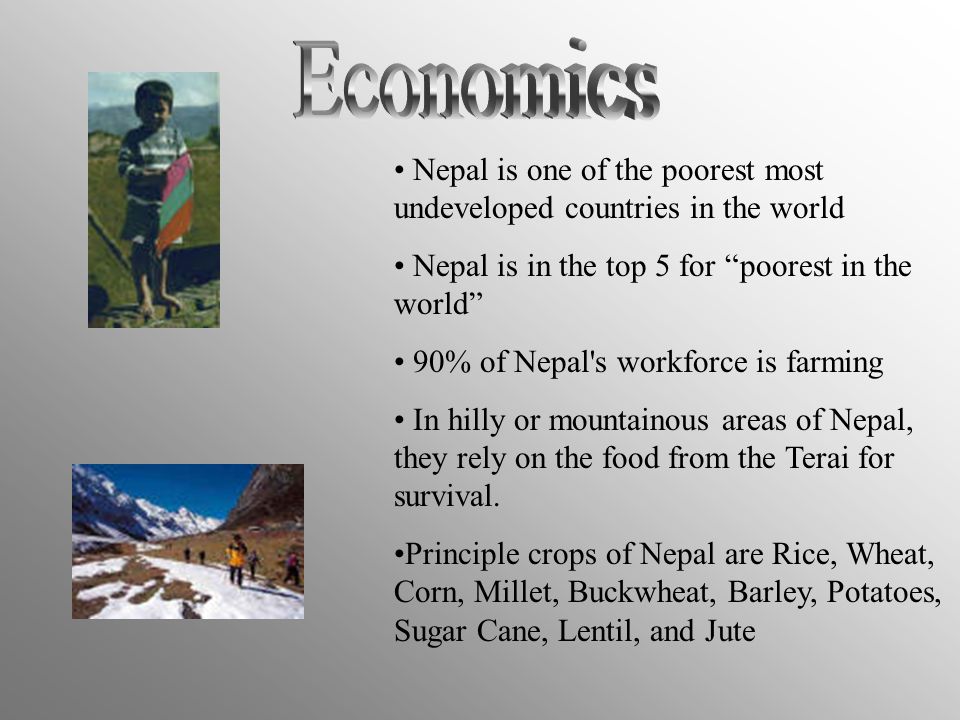 Economics

• Nepal is one of the poorest most undeveloped countries in the world

• Nepal is in the top 5 for “poorest in the world”

• 90% of Nepal's workforce is farming

• In hilly or mountainous areas of Nepal, they rely on the food from the Terai for survival.

•Principle crops of Nepal are Rice, Wheat, Corn, Millet, Buckwheat, Barley, Potatoes, Sugar Cane, Lentil, and Jute